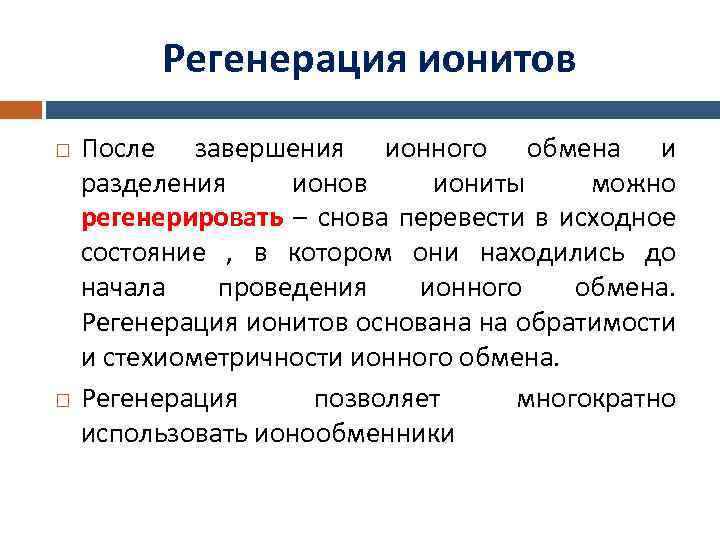 Регенерация ионитов

□ После завершения ионного обмена и разделения ионов иониты можно регенерировать – снова перевести в исходное состояние , в котором они находились до начала проведения ионного обмена. Регенерация ионитов основана на обратимости и стехиометричности ионного обмена.

□ Регенерация позволяет многократно использовать ионообменники